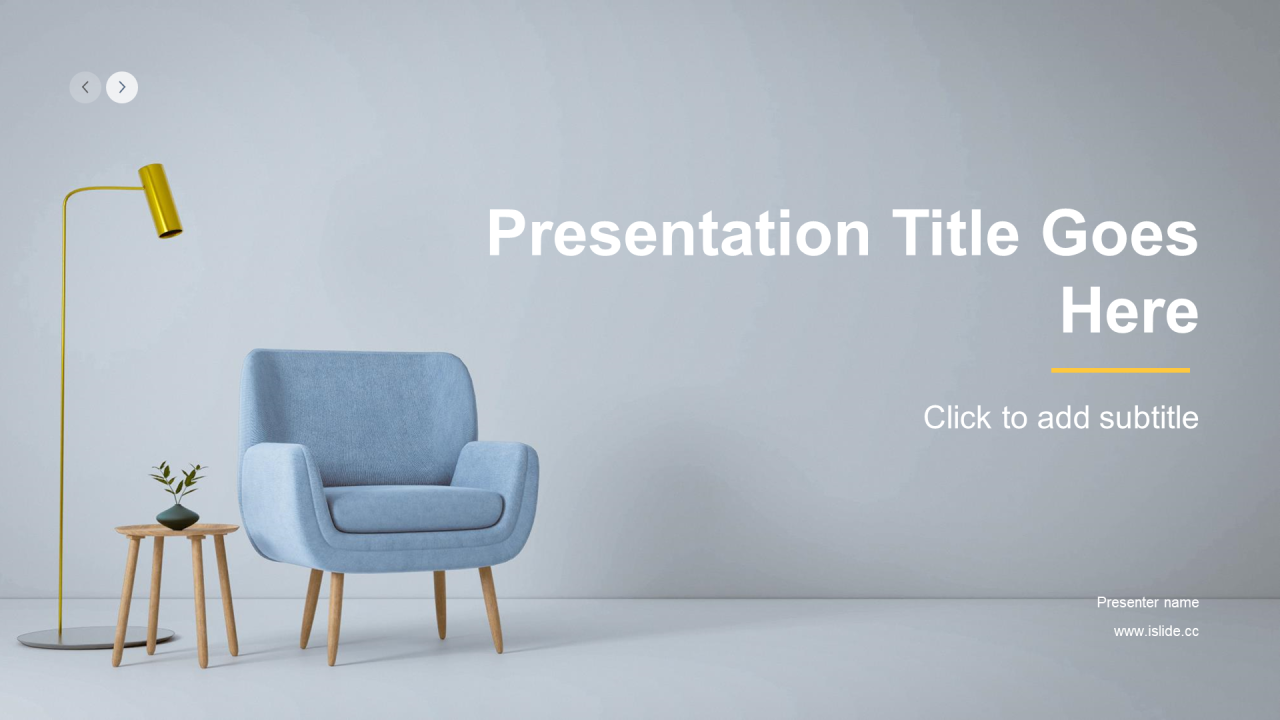 Presentation Title Goes Here

Click to add subtitle

Presenter name

www.islide.cc